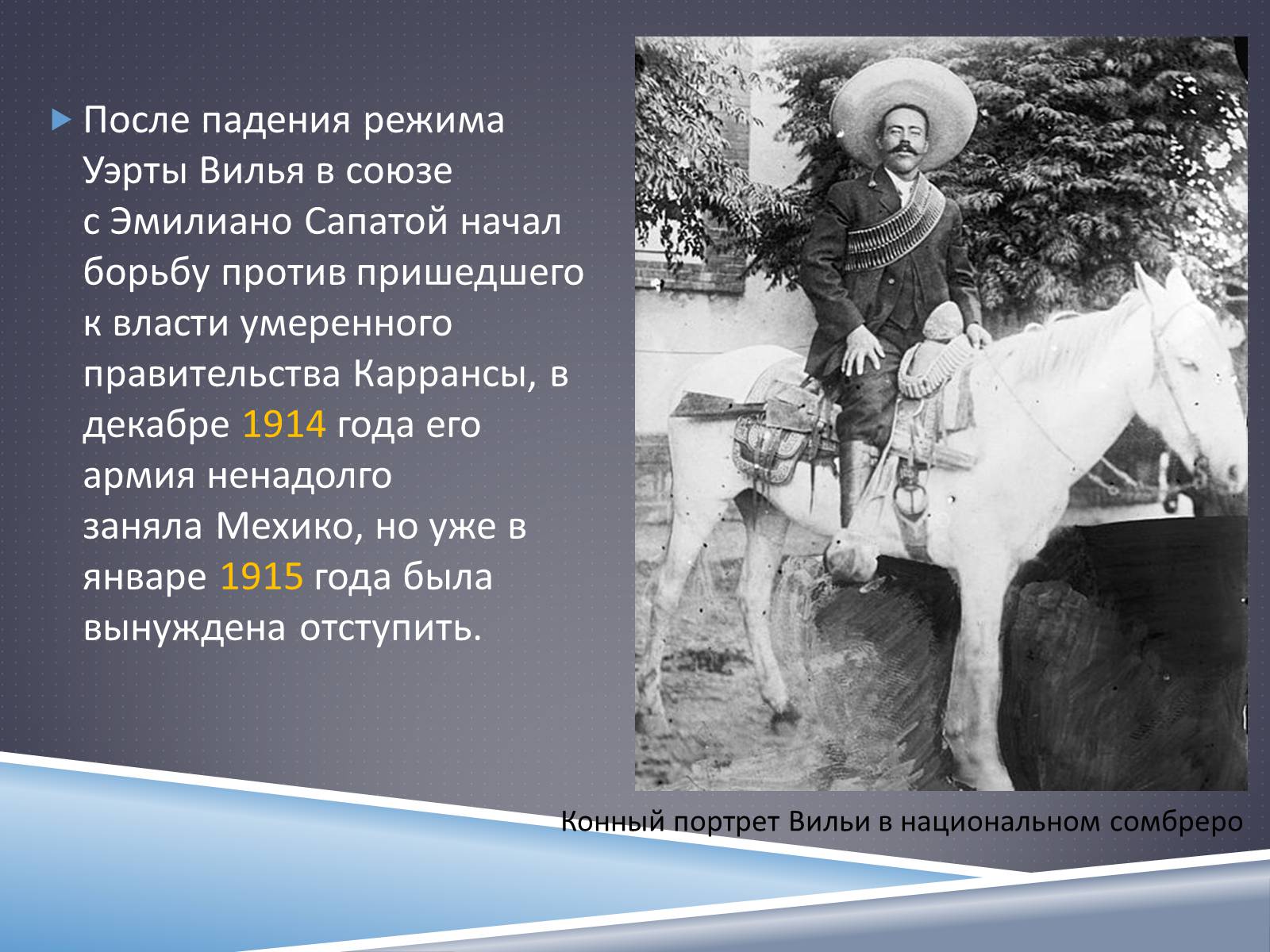 После падения режима Уэрты Вилья в союзе с Эмилиано Сапатой начал борьбу против пришедшего к власти умеренного правительства Каррансы, в декабре 1914 года его армия ненадолго заняла Мехико, но уже в январе 1915 года была вынуждена отступить.

Конный портрет Вильи в национальном сомбреро